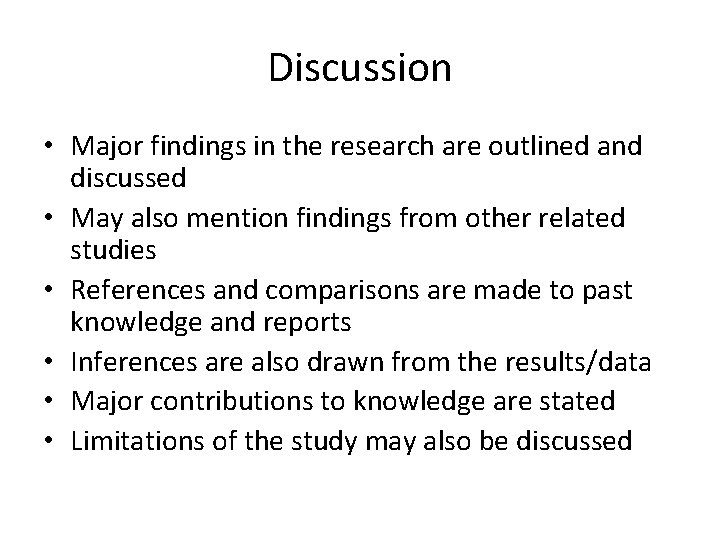 Discussion

• Major findings in the research are outlined and discussed
• May also mention findings from other related studies
• References and comparisons are made to past knowledge and reports
• Inferences are also drawn from the results/data
• Major contributions to knowledge are stated
• Limitations of the study may also be discussed